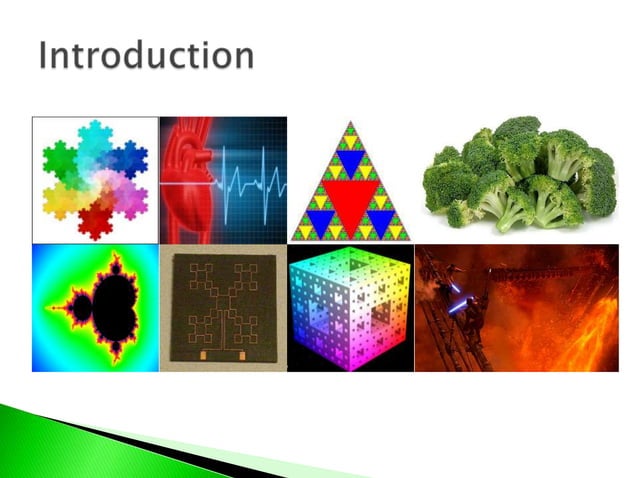 Introduction